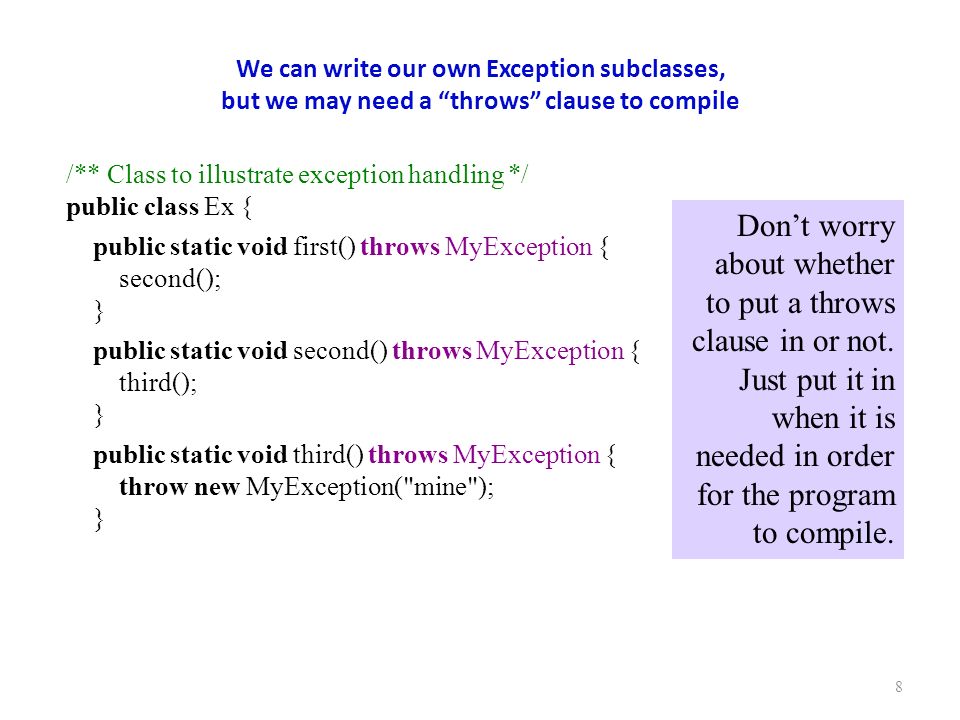 We can write our own Exception subclasses, but we may need a “throws” clause to compile

/** Class to illustrate exception handling */
public class Ex {
public static void first() throws MyException {
second();
}
public static void second() throws MyException {
third();
}
public static void third() throws MyException {
throw new MyException("mine");
}

Don’t worry about whether to put a throws clause in or not. Just put it in when it is needed in order for the program to compile.

8